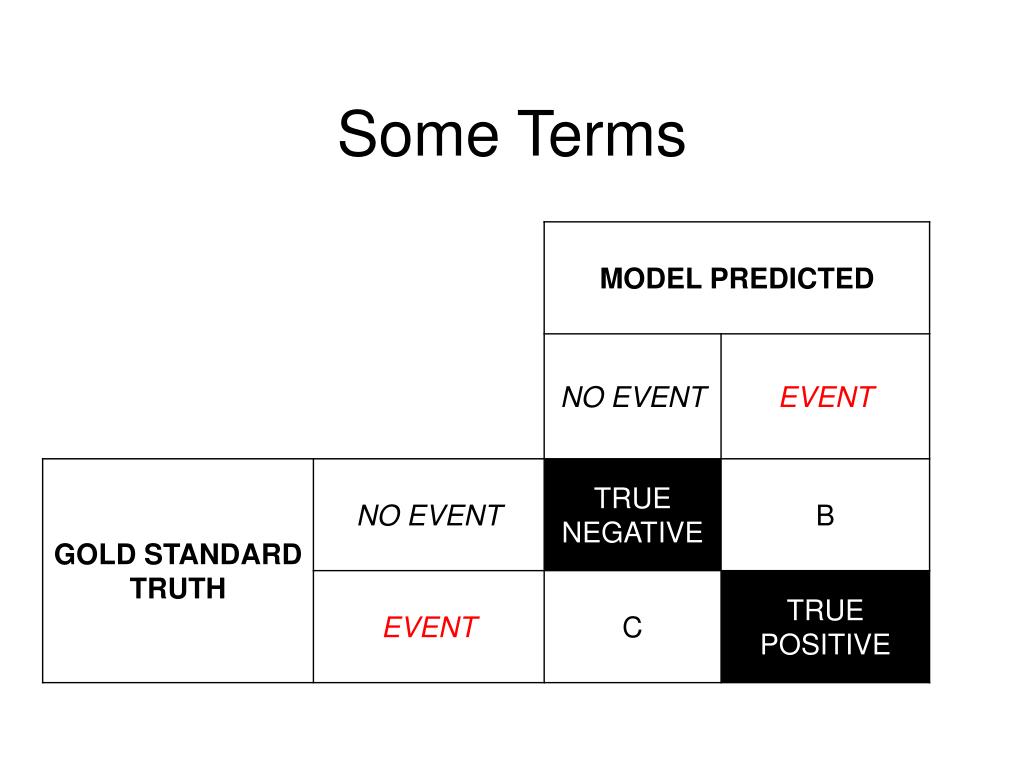 Some Terms

| | | MODEL PREDICTED | |
|---|---|---|---|
| | | NO EVENT | EVENT |
| GOLD STANDARD TRUTH | NO EVENT | TRUE NEGATIVE | B |
| | EVENT | C | TRUE POSITIVE |